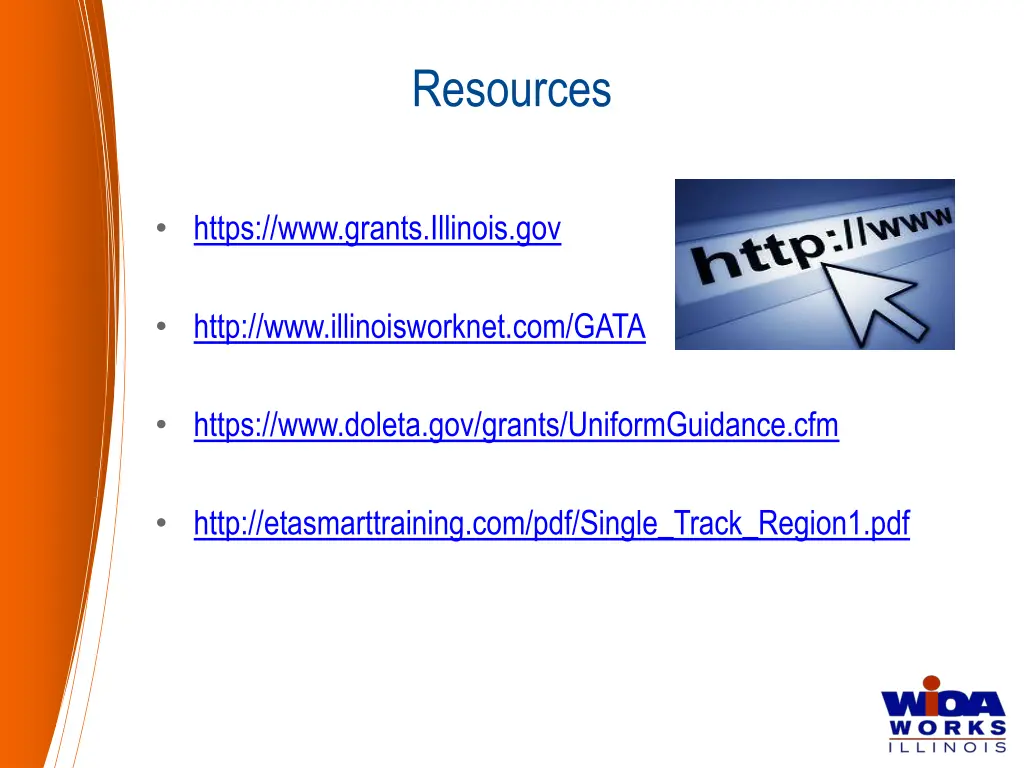 Resources

• https://www.grants.Illinois.gov

• http://www.illinoisworknet.com/GATA

• https://www.doleta.gov/grants/UniformGuidance.cfm

• http://etasmarttraining.com/pdf/Single_Track_Region1.pdf

http://www

WIOA
WORKS
ILLINOIS